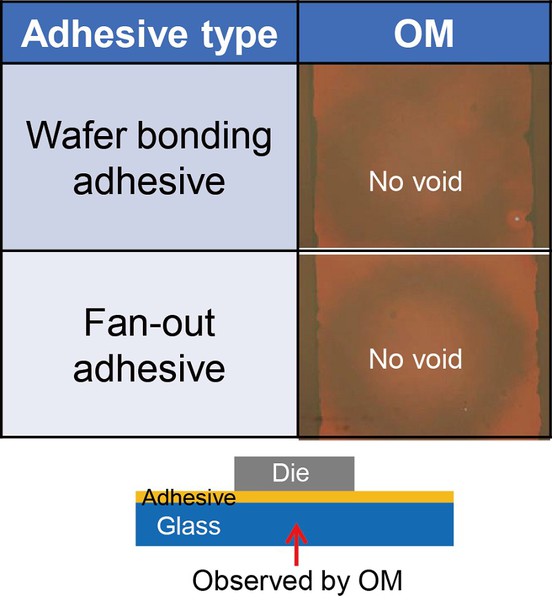 | Adhesive type | OM |
|---|---|
| Wafer bonding adhesive | No void |
| Fan-out adhesive | No void |

Die
Adhesive
Glass
Observed by OM